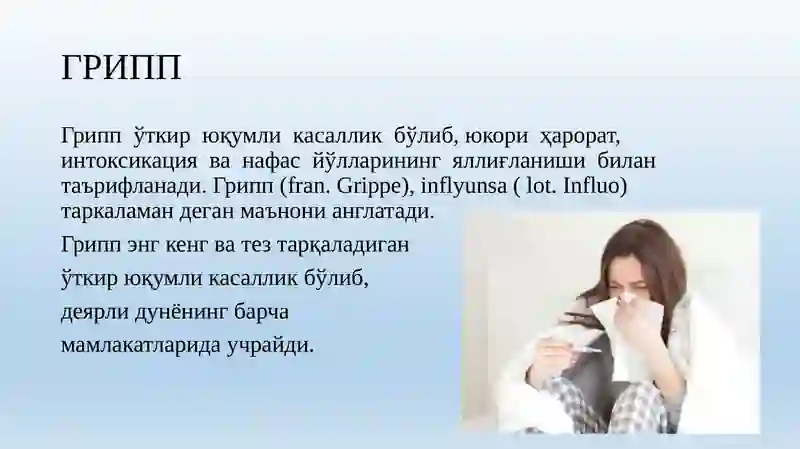 ГРИПП

Грипп ўткир юқумли касаллик бўлиб, юкори ҳарорат, интоксикация ва нафас йўлларининг яллиғланиши билан таърифланади. Грипп (fran. Grippe), inflyunsa ( lot. Influo) таркаламан деган маънони англатади.

Грипп энг кенг ва тез тарқаладиган ўткир юқумли касаллик бўлиб, деярли дунёнинг барча мамлакатларида учрайди.